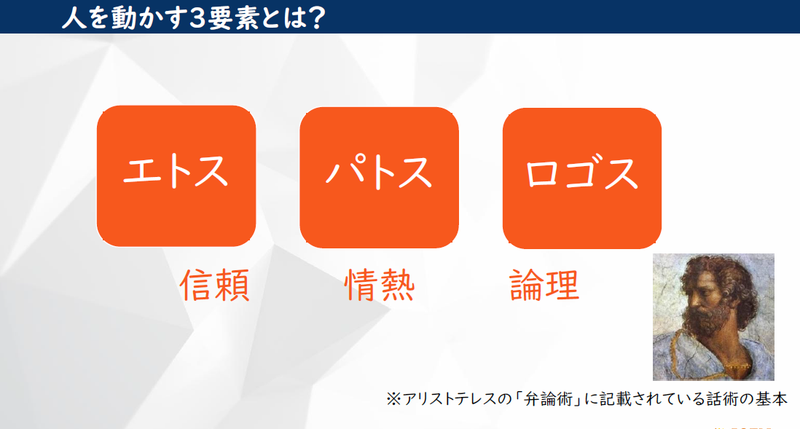 人を動かす3要素とは？

エトス

パトス

ロゴス

信頼

情熱

論理

※アリストテレスの「弁論術」に記載されている話術の基本